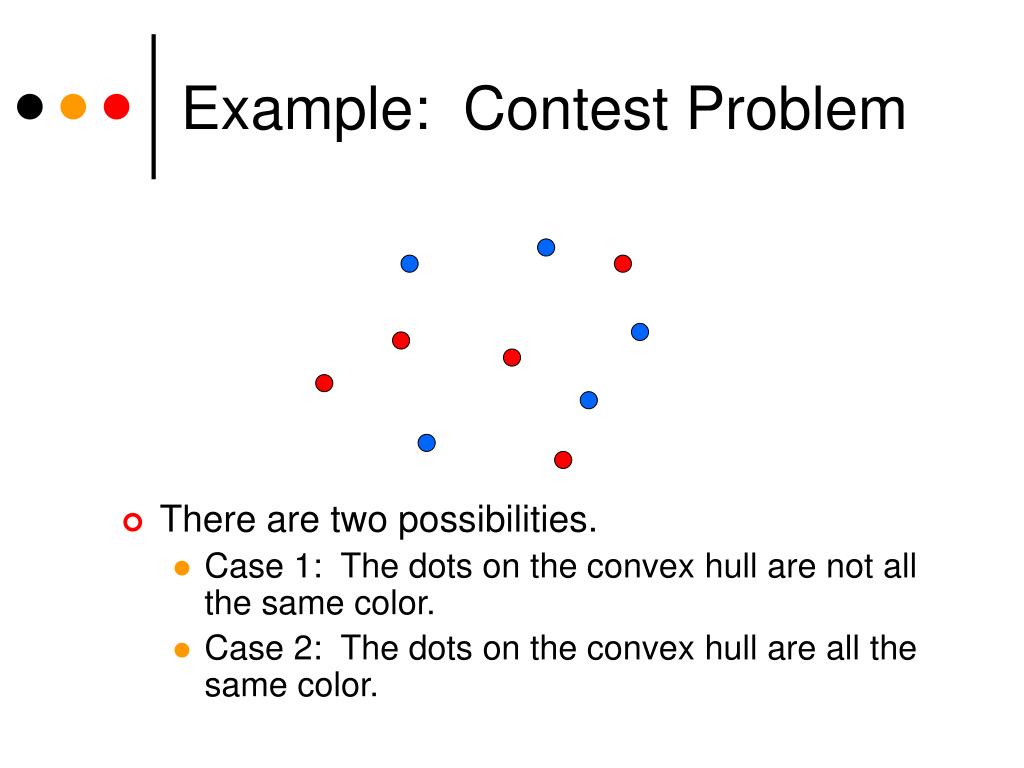 Example: Contest Problem

There are two possibilities.

Case 1: The dots on the convex hull are not all the same color.

Case 2: The dots on the convex hull are all the same color.